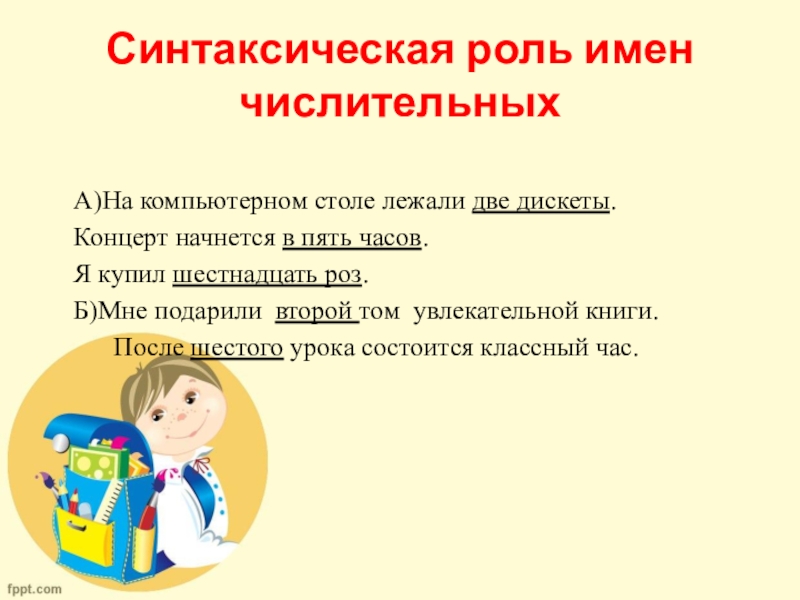 Синтаксическая роль имен числительных

А)На компьютерном столе лежали две дискеты.

Концерт начнется в пять часов.

Я купил шестнадцать роз.

Б)Мне подарили второй том увлекательной книги.

После шестого урока состоится классный час.

fppt.com